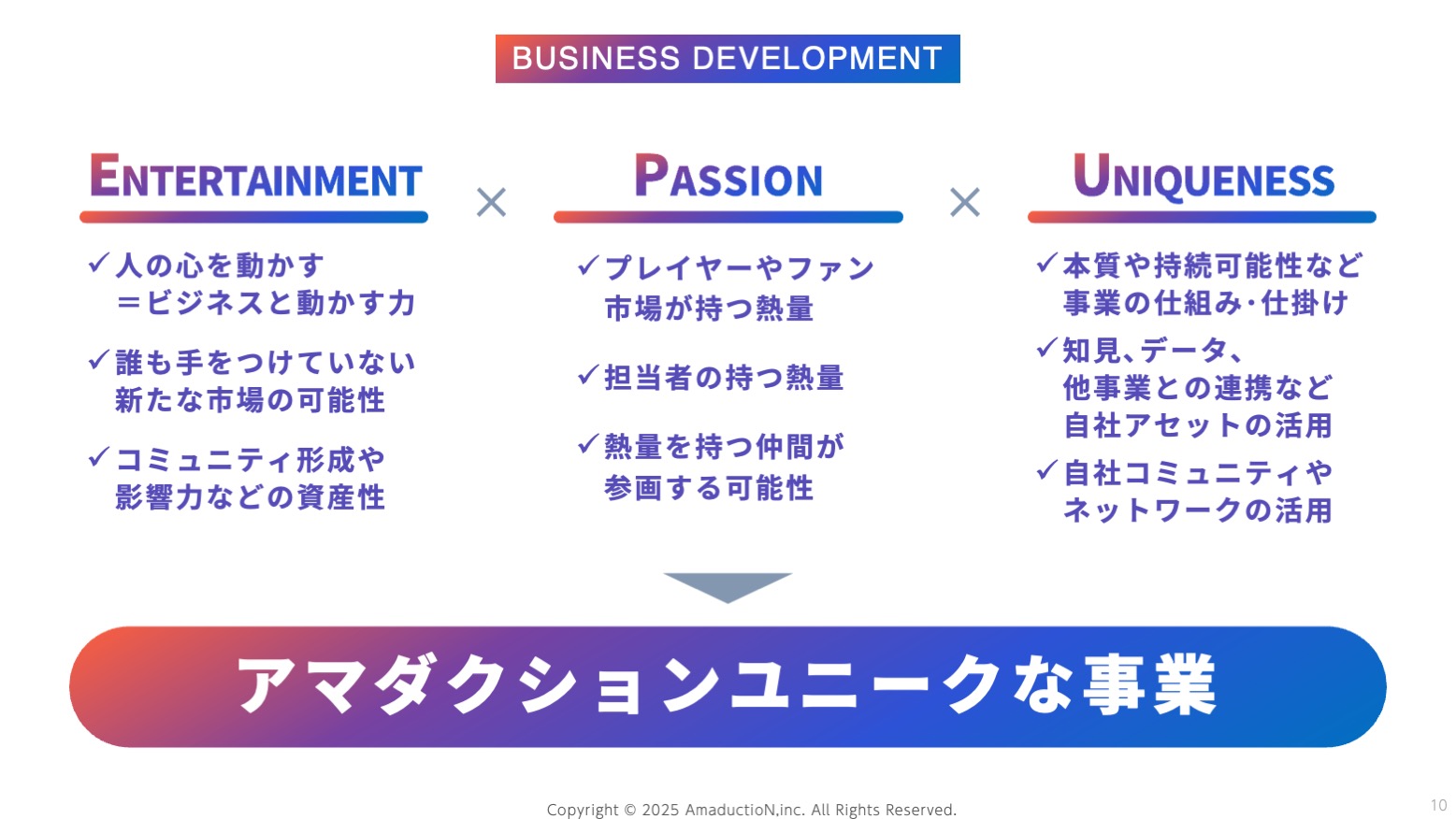 BUSINESS DEVELOPMENT

ENTERTAINMENT

✓人の心を動かす
＝ビジネスと動かす力

✓誰も手をつけていない
新たな市場の可能性

✓コミュニティ形成や
影響力などの資産性

×

PASSION

✓プレイヤーやファン
市場が持つ熱量

✓担当者の持つ熱量

✓熱量を持つ仲間が
参画する可能性

×

UNIQUENESS

✓本質や持続可能性など
事業の仕組み･仕掛け

✓知見、データ、
他事業との連携など
自社アセットの活用

✓自社コミュニティや
ネットワークの活用

アマダクションユニークな事業

Copyright © 2025 AmaductioN,inc. All Rights Reserved.

10